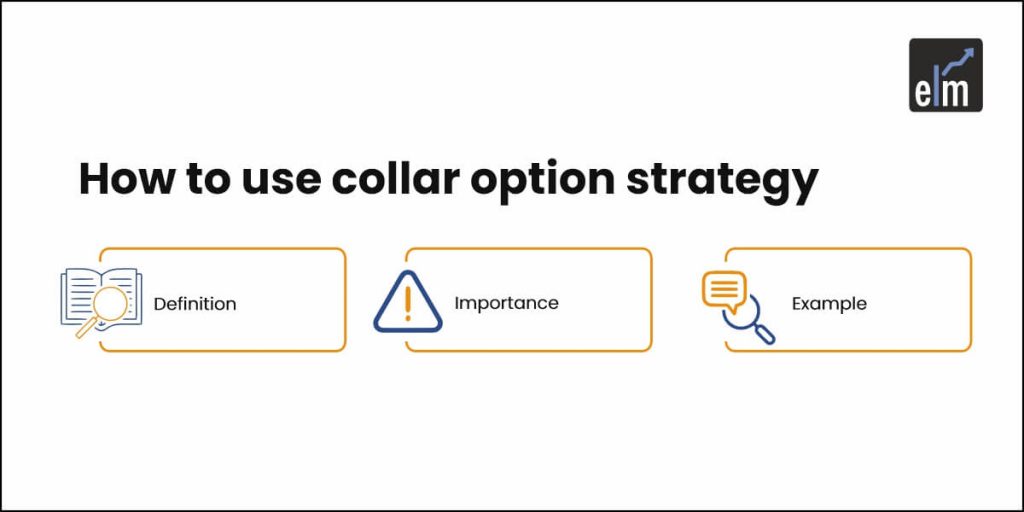 elm

How to use collar option strategy

Definition

Importance

Example